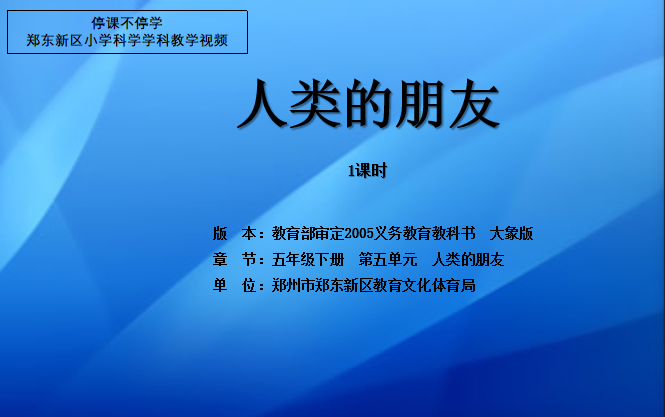 停课不停学
郑东新区小学科学学科教学视频

人类的朋友

1课时

版　本：教育部审定2005义务教育教科书　大象版
章　节：五年级下册　第五单元　人类的朋友
单　位：郑州市郑东新区教育文化体育局